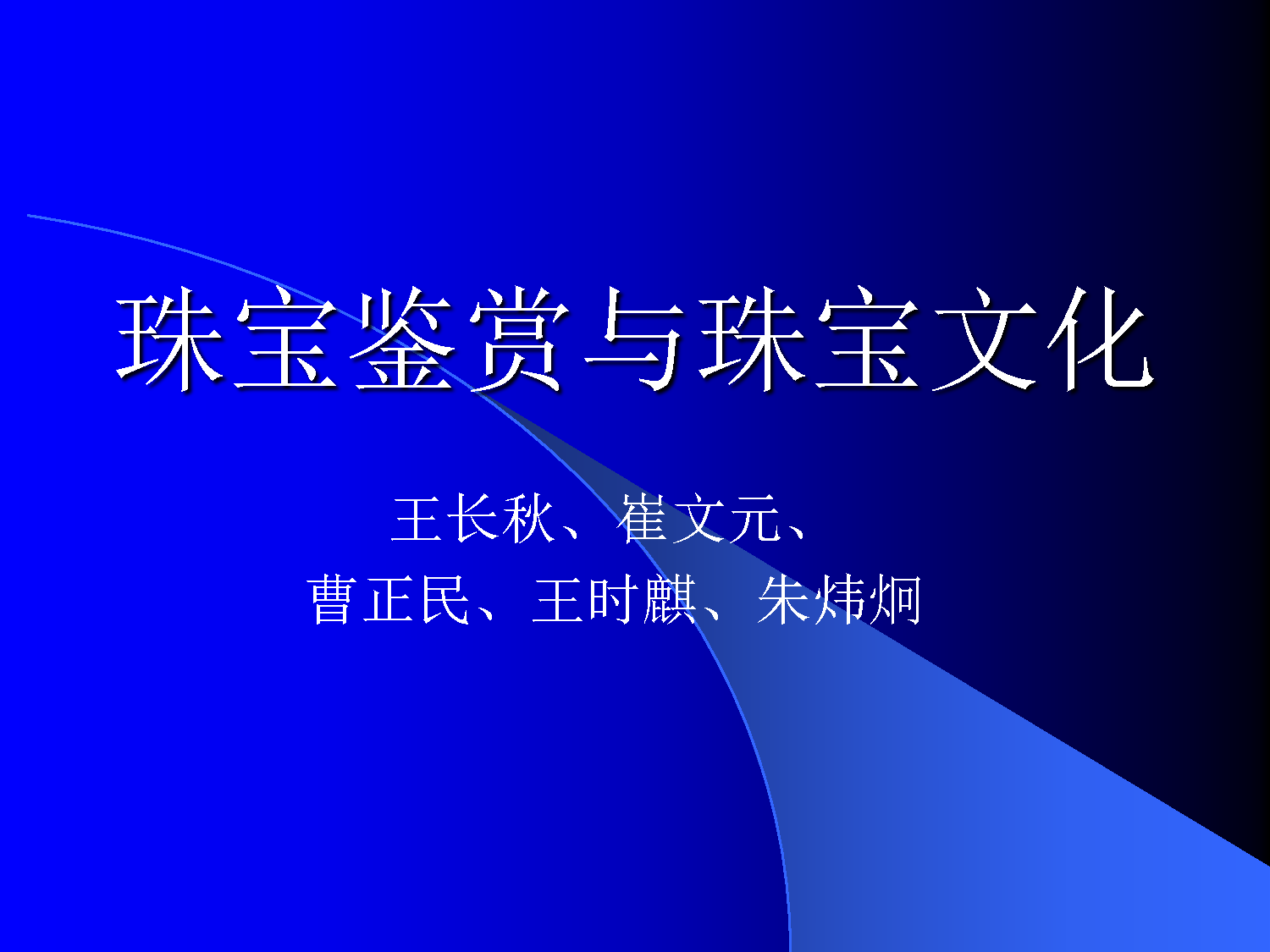 珠宝鉴赏与珠宝文化

王长秋、崔文元、
曹正民、王时麒、朱炜炯